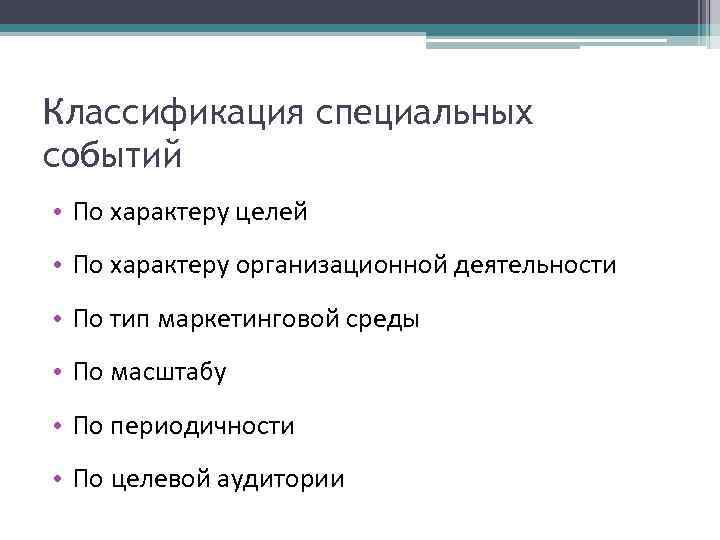 Классификация специальных событий

• По характеру целей
• По характеру организационной деятельности
• По тип маркетинговой среды
• По масштабу
• По периодичности
• По целевой аудитории